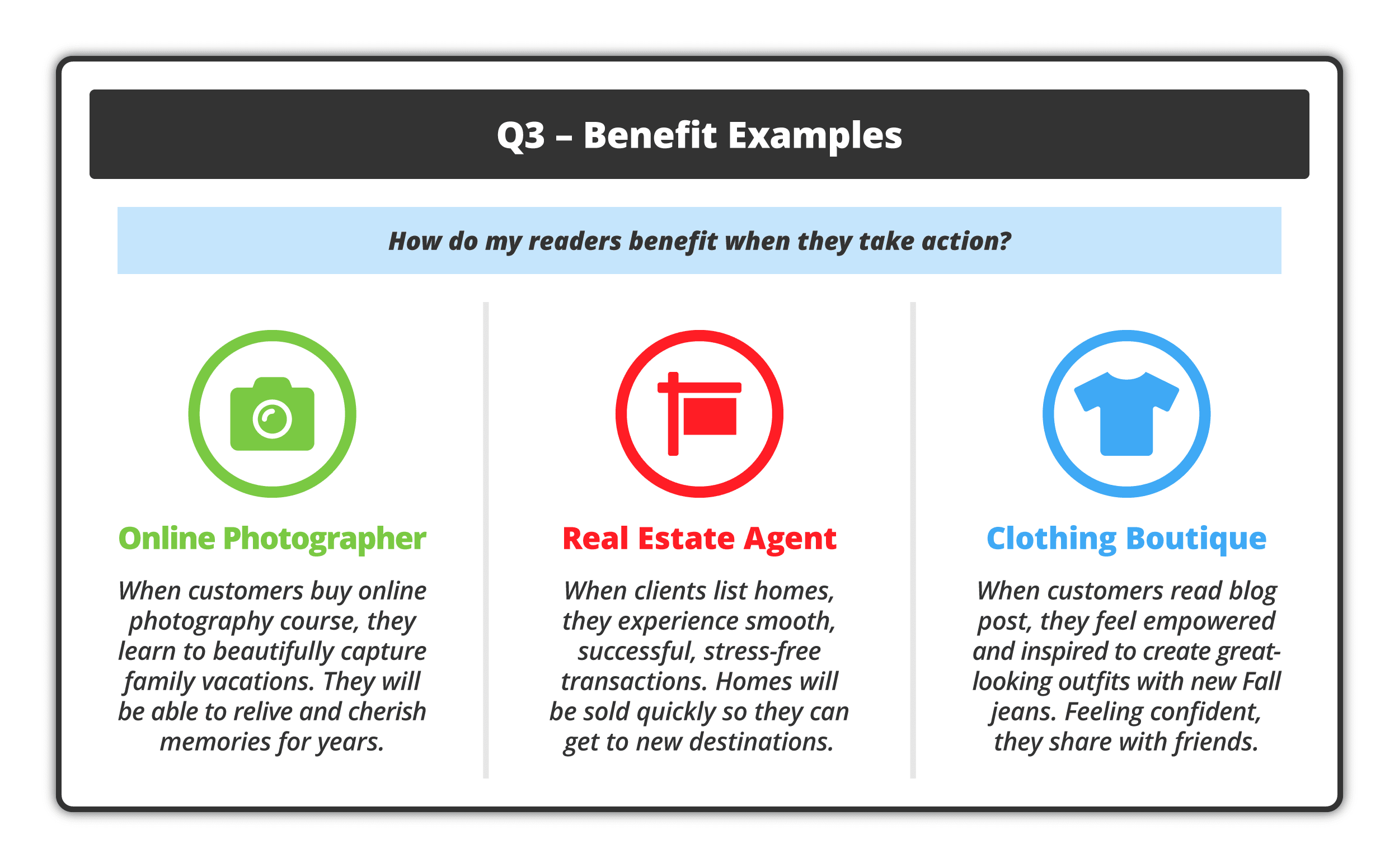 Q3 – Benefit Examples

How do my readers benefit when they take action?

Online Photographer

When customers buy online photography course, they learn to beautifully capture family vacations. They will be able to relive and cherish memories for years.

Real Estate Agent

When clients list homes, they experience smooth, successful, stress-free transactions. Homes will be sold quickly so they can get to new destinations.

Clothing Boutique

When customers read blog post, they feel empowered and inspired to create great-looking outfits with new Fall jeans. Feeling confident, they share with friends.